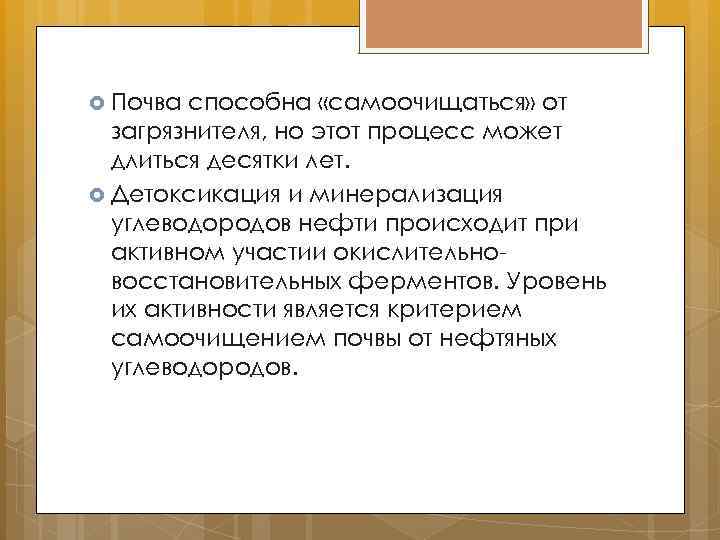 Почва способна «самоочищаться» от загрязнителя, но этот процесс может длиться десятки лет.

Детоксикация и минерализация углеводородов нефти происходит при активном участии окислительно-восстановительных ферментов. Уровень их активности является критерием самоочищением почвы от нефтяных углеводородов.